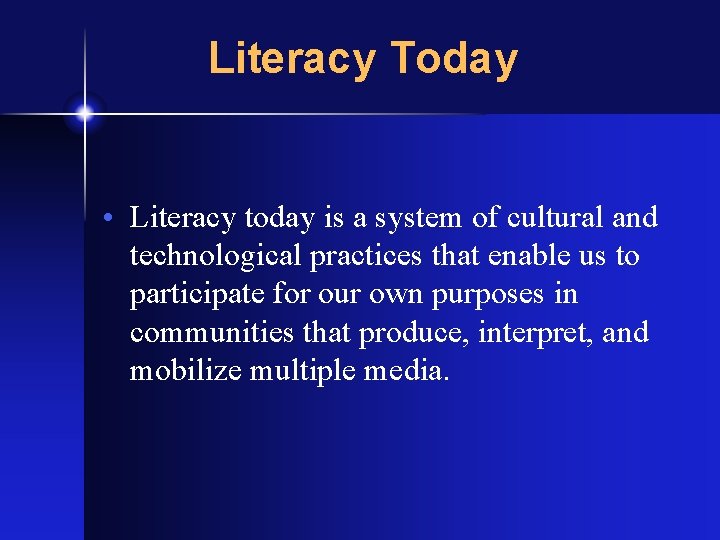 Literacy Today

• Literacy today is a system of cultural and technological practices that enable us to participate for our own purposes in communities that produce, interpret, and mobilize multiple media.